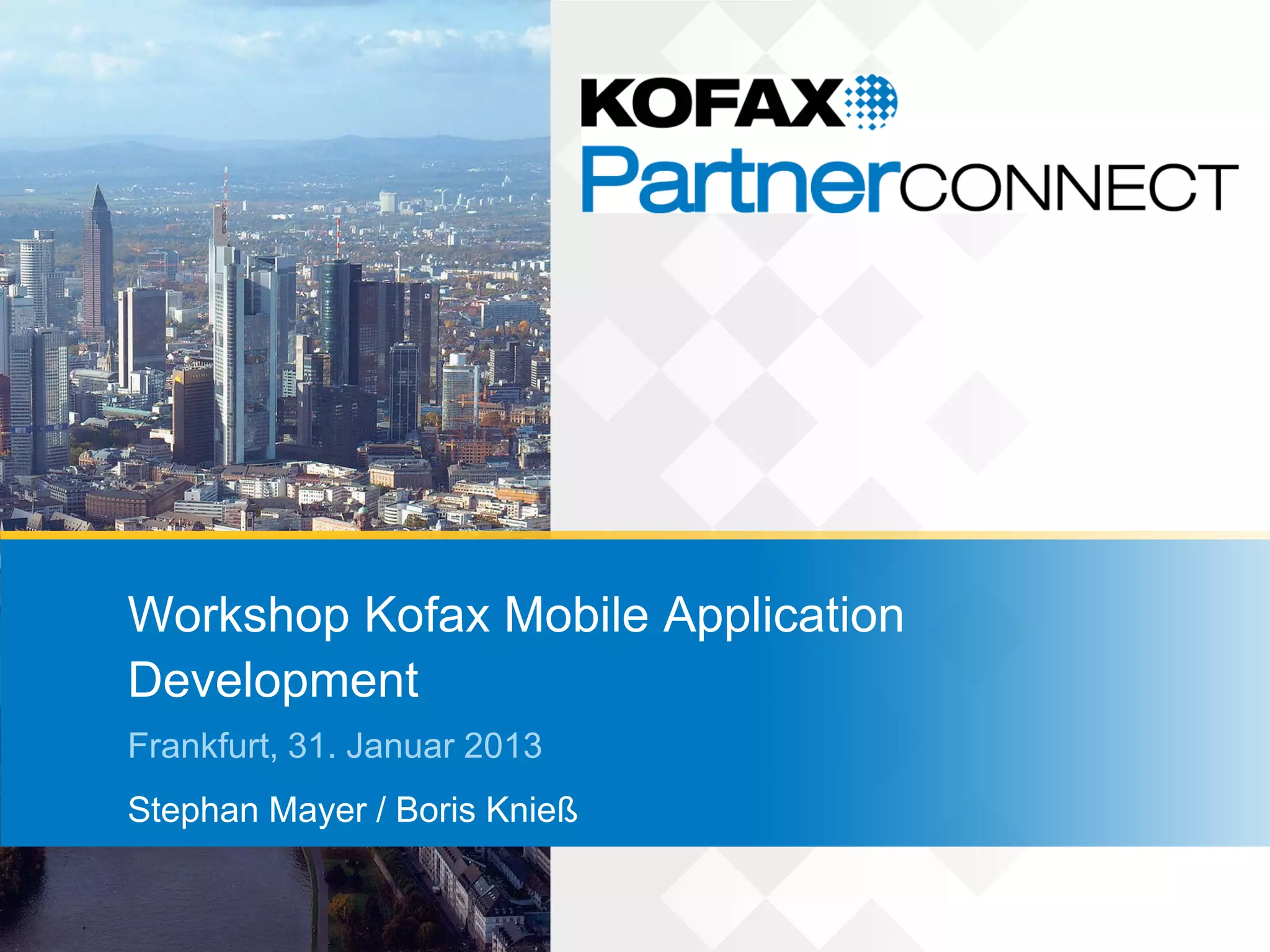 KOFAX
PartnerCONNECT

Workshop Kofax Mobile Application Development

Frankfurt, 31. Januar 2013

Stephan Mayer / Boris Knieß